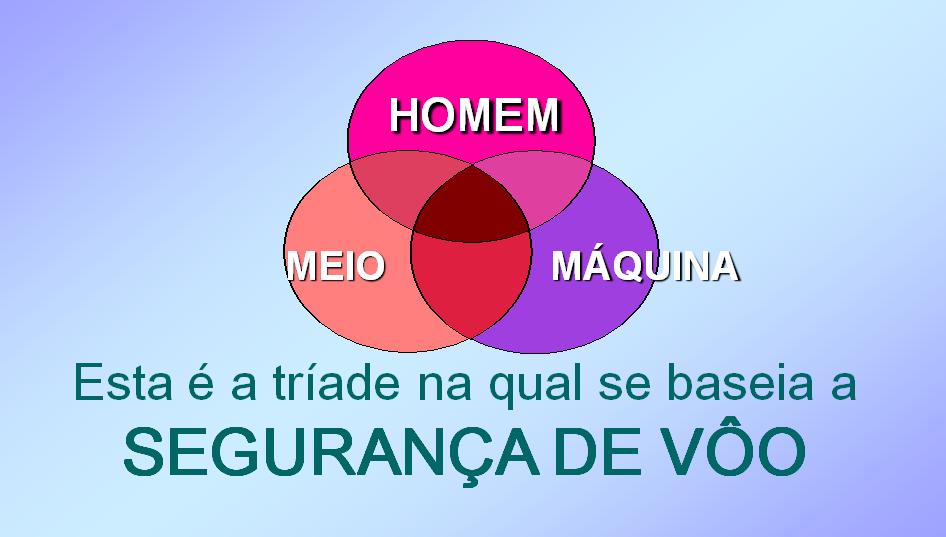 HOMEM

MEIO

MÁQUINA

Esta é a tríade na qual se baseia a

SEGURANÇA DE VÔO